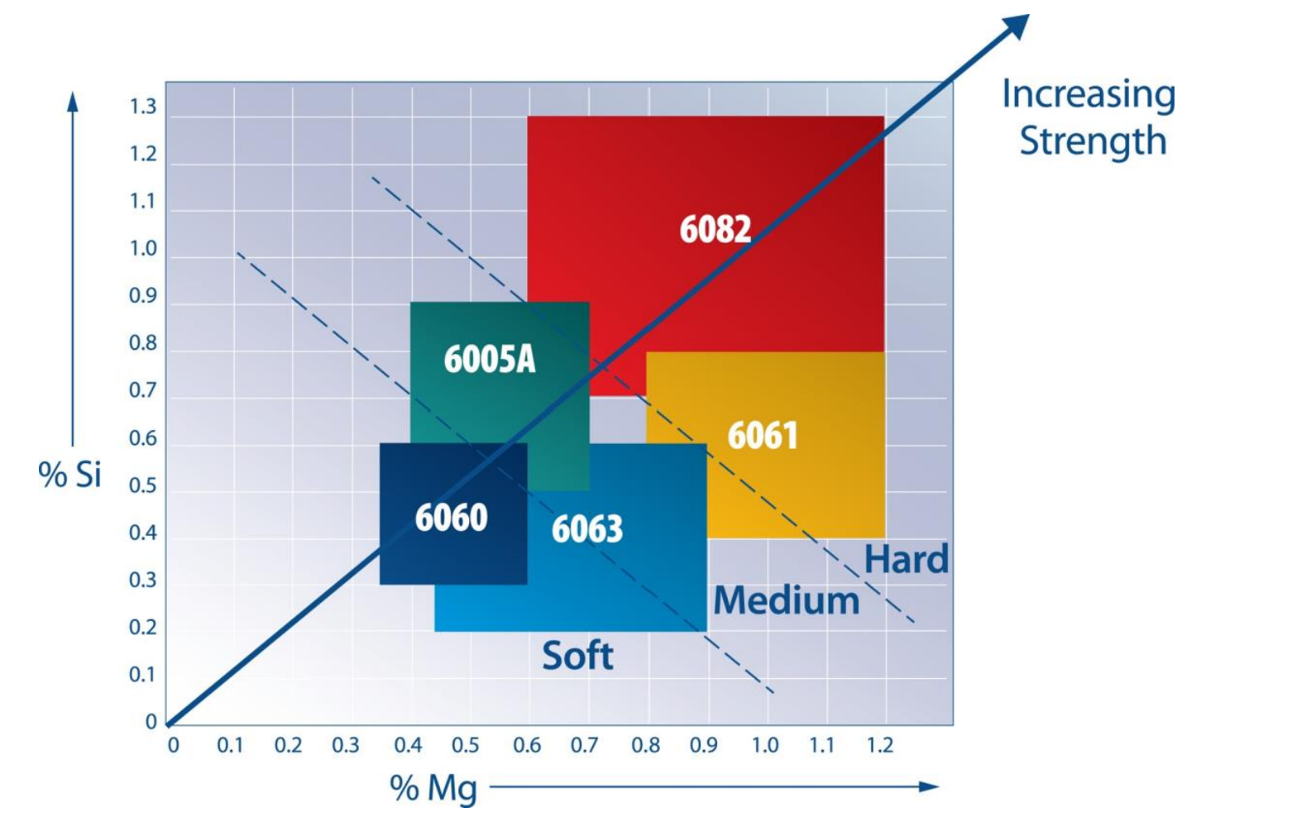 Increasing Strength

1.3
1.2
1.1
1.0
0.9
0.8
0.7
0.6
0.5
0.4
0.3
0.2
0.1
0

% Si

6082
6005A
6061
6060
6063
Hard
Medium
Soft

0 0.1 0.2 0.3 0.4 0.5 0.6 0.7 0.8 0.9 1.0 1.1 1.2

% Mg